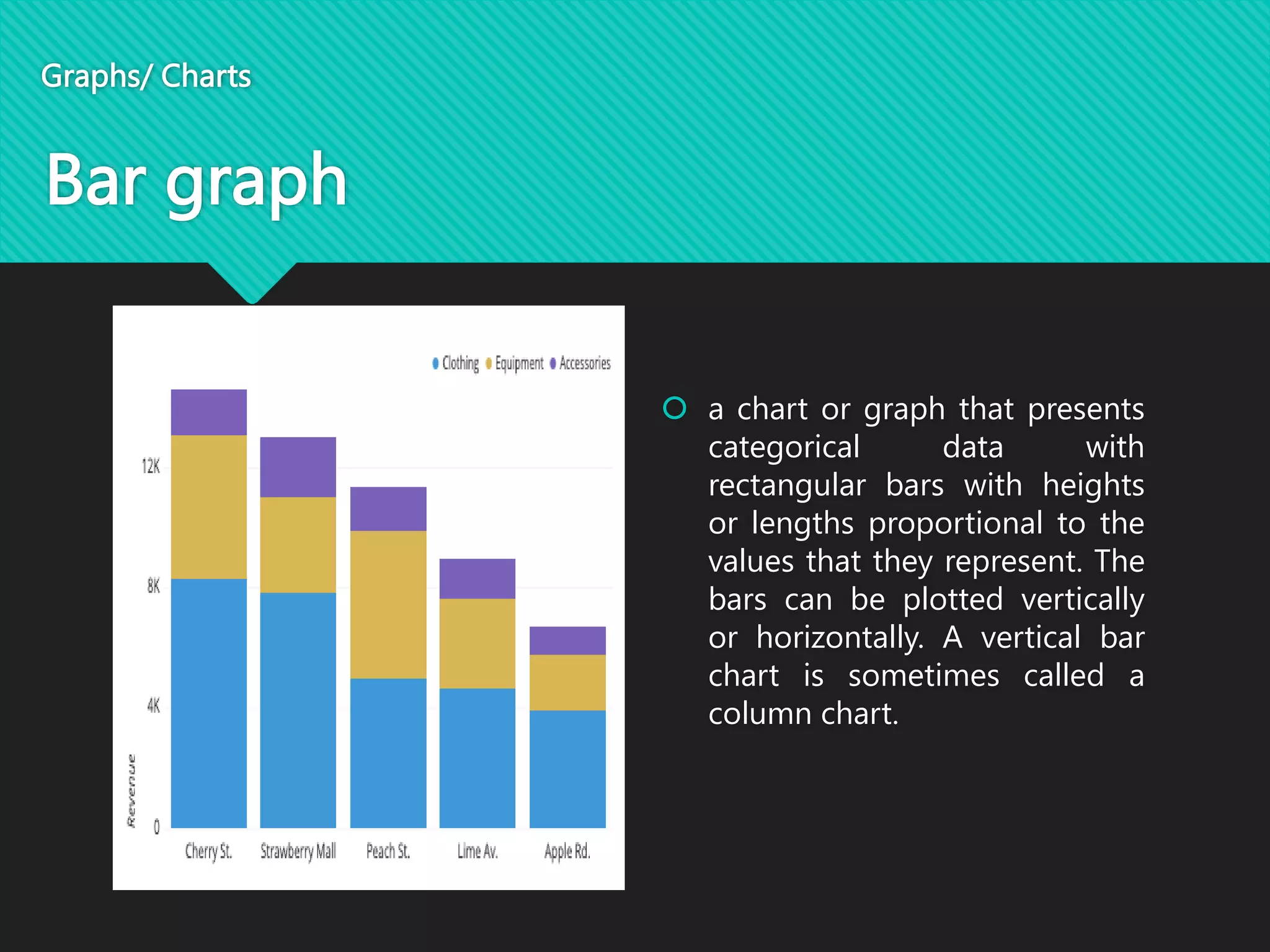 Graphs/ Charts

Bar graph

Clothing Equipment Accessories

12K
8K
4K
0
Revenue

Cherry St. Strawberry Mall Peach St. Lime Av. Apple Rd.

a chart or graph that presents categorical data with rectangular bars with heights or lengths proportional to the values that they represent. The bars can be plotted vertically or horizontally. A vertical bar chart is sometimes called a column chart.